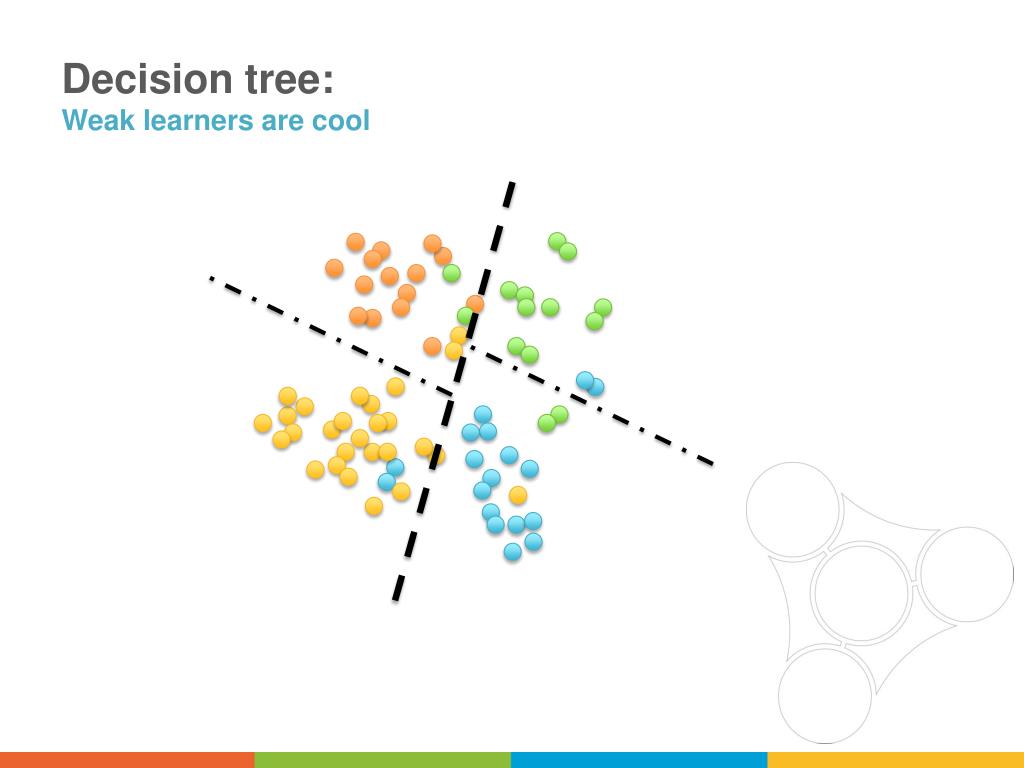 Decision tree:
Weak learners are cool